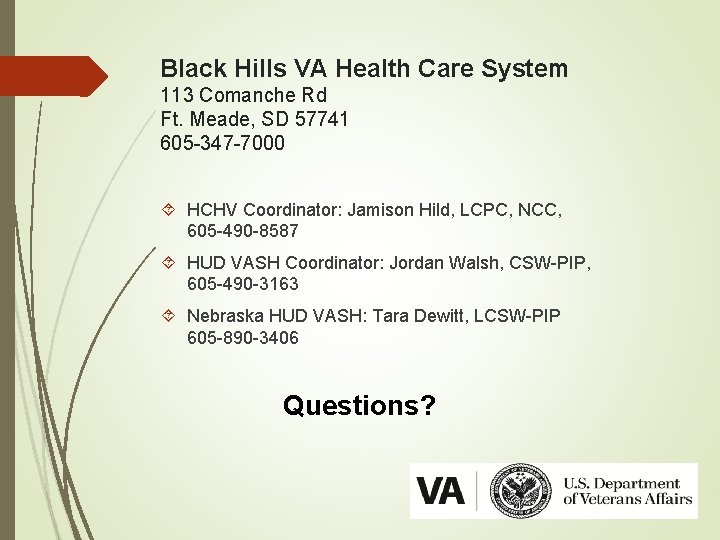 Black Hills VA Health Care System
113 Comanche Rd
Ft. Meade, SD 57741
605-347-7000

HCHV Coordinator: Jamison Hild, LCPC, NCC, 605-490-8587

HUD VASH Coordinator: Jordan Walsh, CSW-PIP, 605-490-3163

Nebraska HUD VASH: Tara Dewitt, LCSW-PIP 605-890-3406

Questions?

VA U.S. Department of Veterans Affairs